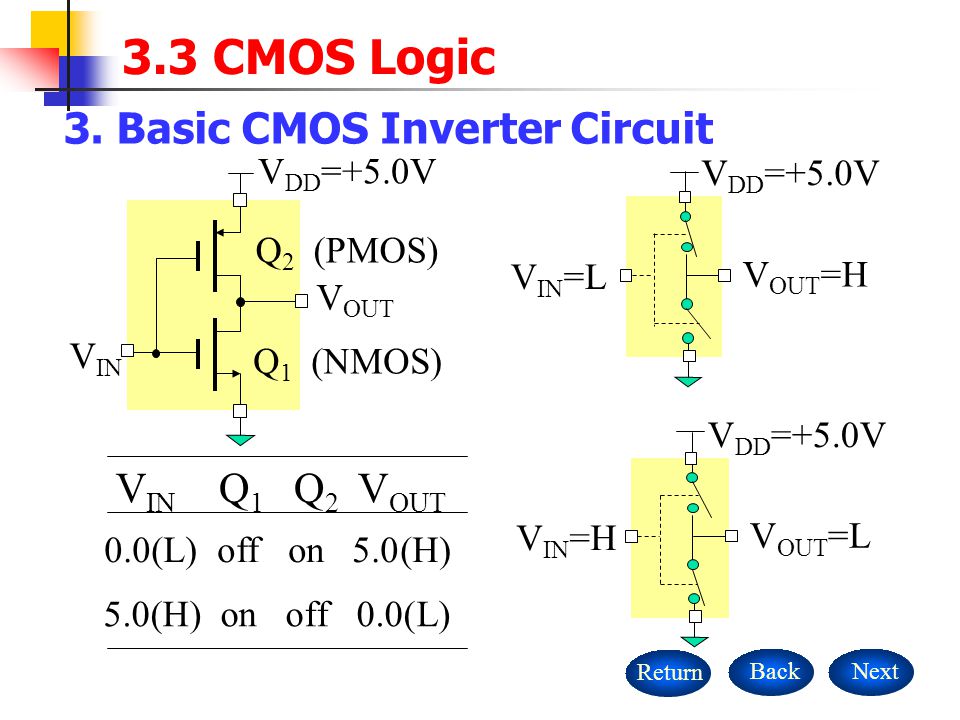 3.3 CMOS Logic

3. Basic CMOS Inverter Circuit

$V_{DD}$=+5.0V

$Q_2$ (PMOS)

$V_{OUT}$

$V_{IN}$

$Q_1$ (NMOS)

| $V_{IN}$ | $Q_1$ | $Q_2$ | $V_{OUT}$ |
|---|---|---|---|
| 0.0(L) | off | on | 5.0(H) |
| 5.0(H) | on | off | 0.0(L) |

$V_{DD}$=+5.0V

$V_{IN}$=L

$V_{OUT}$=H

$V_{DD}$=+5.0V

$V_{IN}$=H

$V_{OUT}$=L

Return Back Next